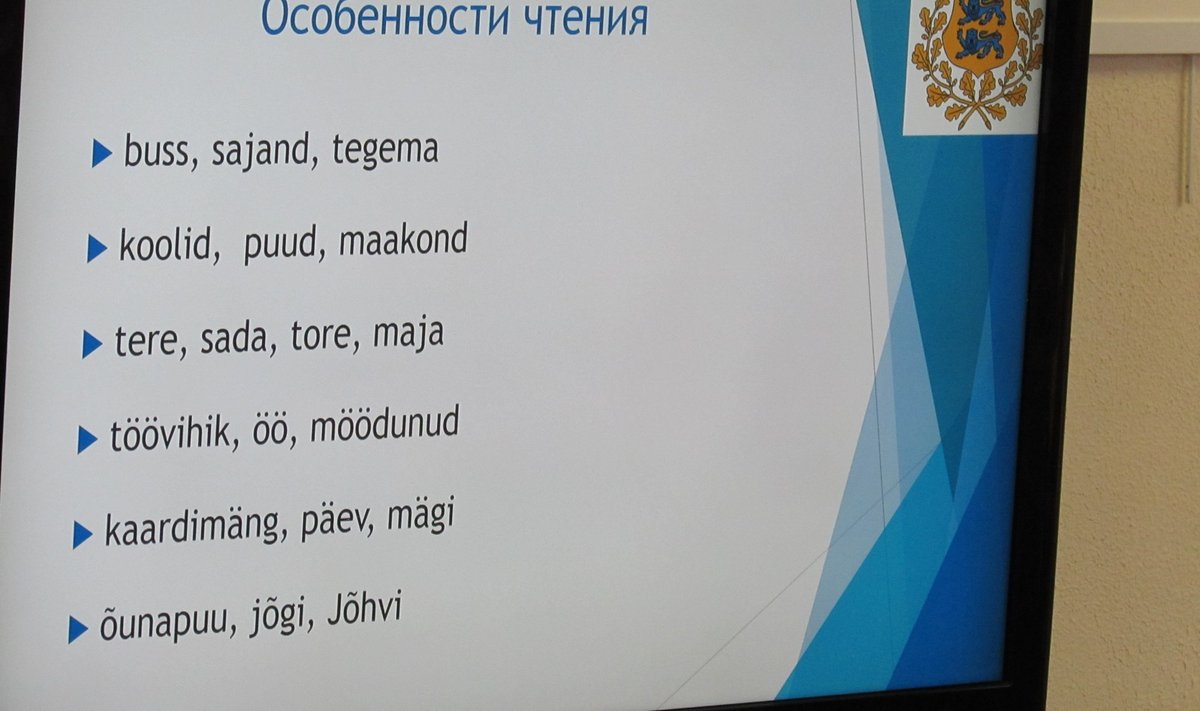 Особенности чтения

buss, sajand, tegema

koolid, puud, maakond

tere, sada, tore, maja

töövihik, öö, möödunud

kaardimäng, päev, mägi

õunapuu, jõgi, Jõhvi